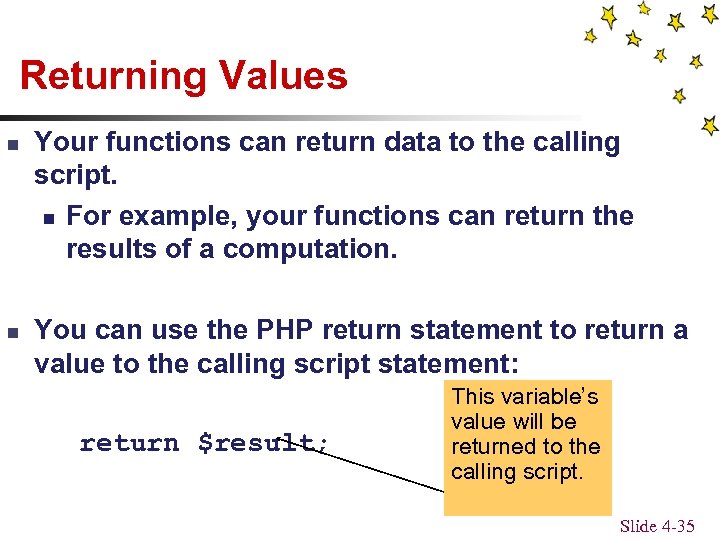 Returning Values

Your functions can return data to the calling script.

For example, your functions can return the results of a computation.

You can use the PHP return statement to return a value to the calling script statement:

return $result;

This variable's value will be returned to the calling script.

Slide 4-35